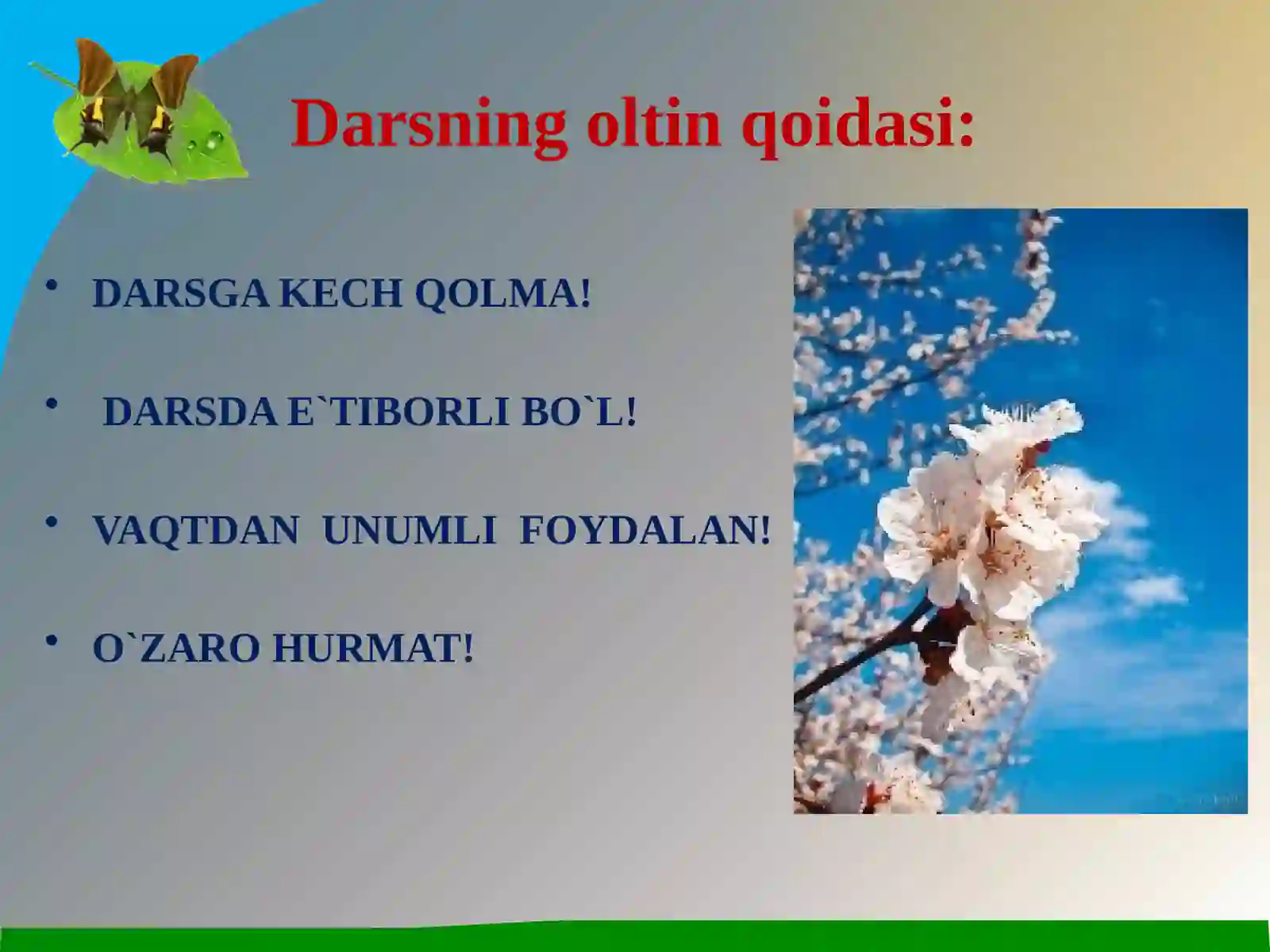 Darsning oltin qoidasi:

• DARSGA KECH QOLMA!

• DARSDA E`TIBORLI BO`L!

• VAQTDAN UNUMLI FOYDALAN!

• O`ZARO HURMAT!